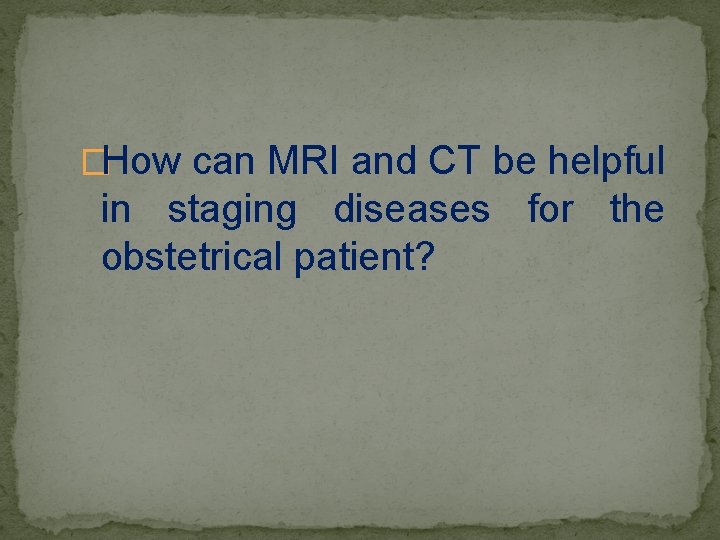 How can MRI and CT be helpful in staging diseases for the obstetrical patient?